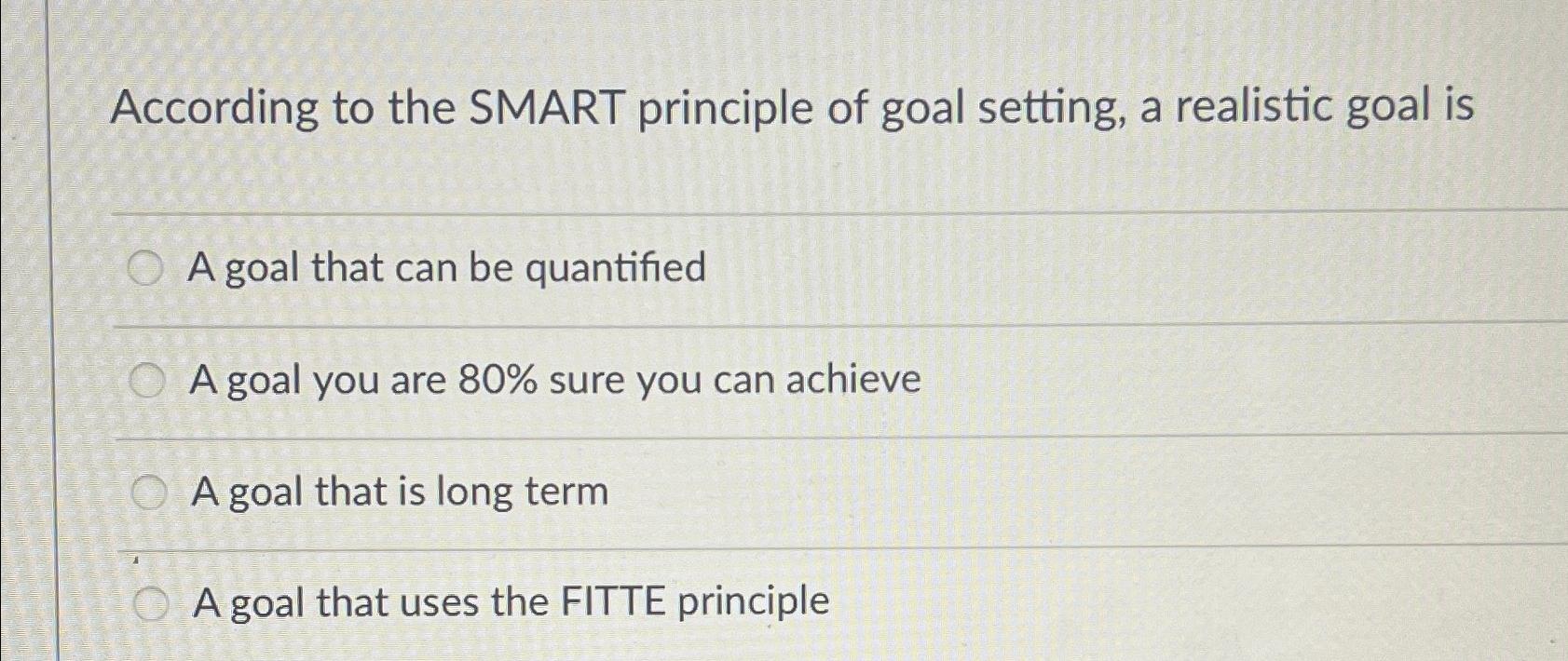 According to the SMART principle of goal setting, a realistic goal is

A goal that can be quantified

A goal you are 80% sure you can achieve

A goal that is long term

A goal that uses the FITTE principle